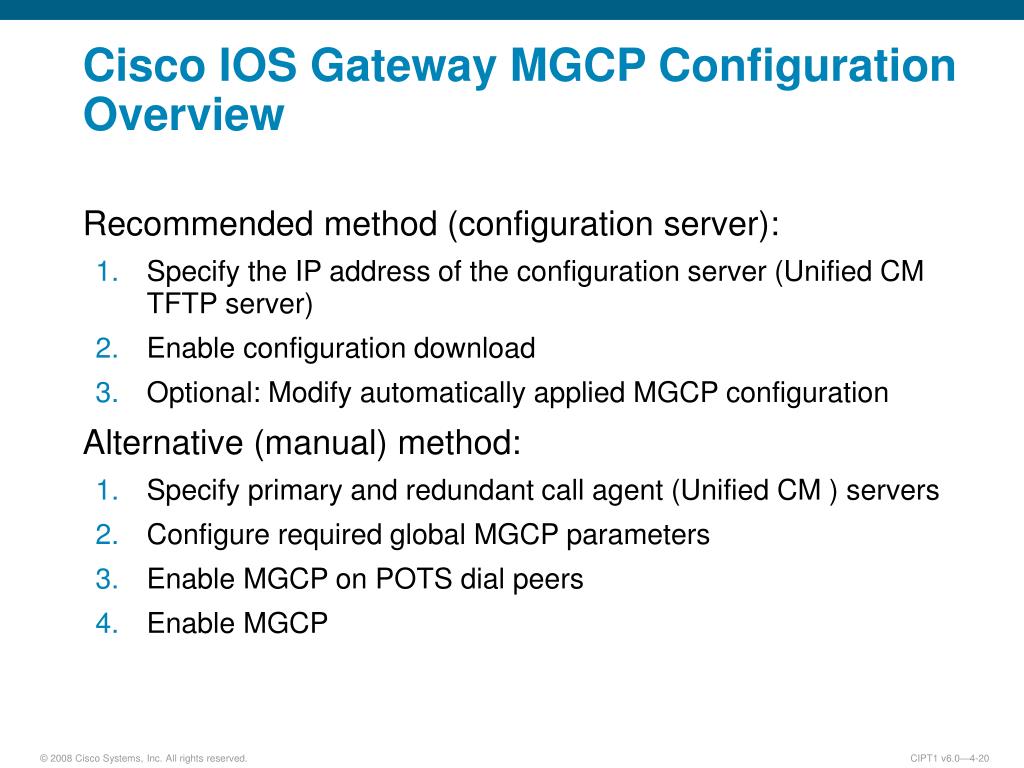 Cisco IOS Gateway MGCP Configuration Overview

Recommended method (configuration server):

1. Specify the IP address of the configuration server (Unified CM TFTP server)
2. Enable configuration download
3. Optional: Modify automatically applied MGCP configuration

Alternative (manual) method:

1. Specify primary and redundant call agent (Unified CM ) servers
2. Configure required global MGCP parameters
3. Enable MGCP on POTS dial peers
4. Enable MGCP

© 2008 Cisco Systems, Inc. All rights reserved.

CIPT1 v6.0—4-20